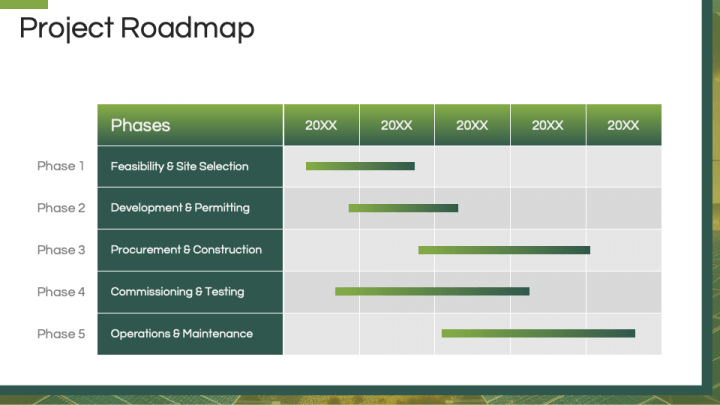 Project Roadmap

| | Phases | 20XX | 20XX | 20XX | 20XX | 20XX |
|---|---|---|---|---|---|---|
| Phase 1 | Feasibility & Site Selection | | | | | |
| Phase 2 | Development & Permitting | | | | | |
| Phase 3 | Procurement & Construction | | | | | |
| Phase 4 | Commissioning & Testing | | | | | |
| Phase 5 | Operations & Maintenance | | | | | |